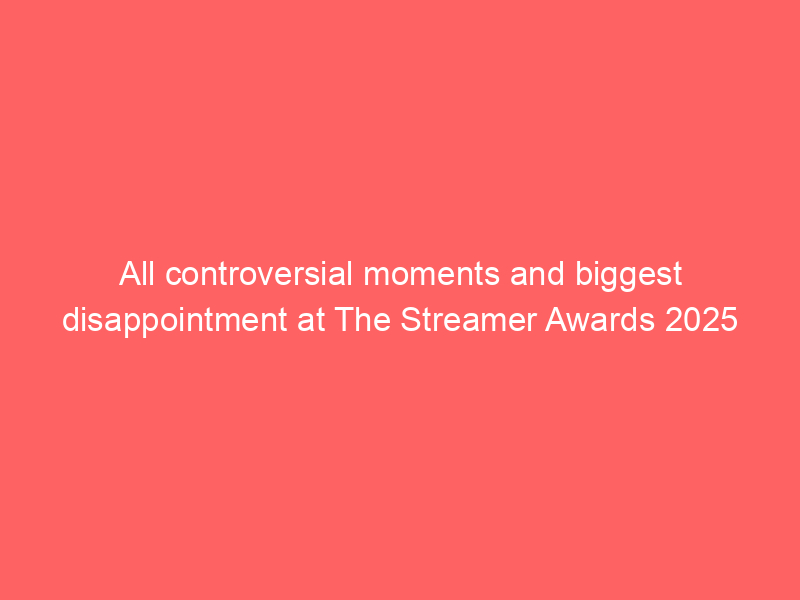 All controversial moments and biggest disappointment at The Streamer Awards 2025